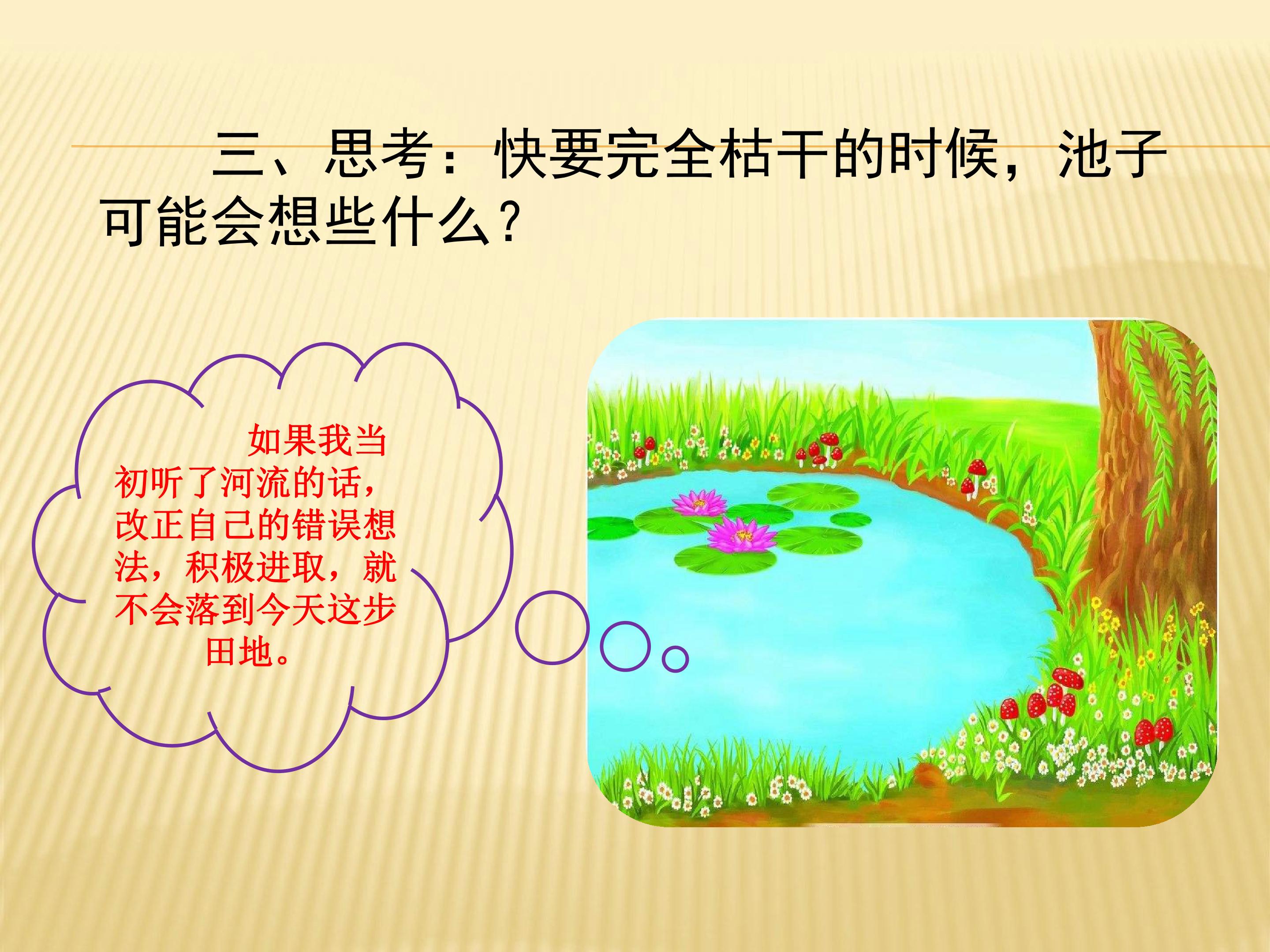 三、思考：快要完全枯干的时候，池子可能会想些什么？

如果我当初听了河流的话，改正自己的错误想法，积极进取，就不会落到今天这步田地。